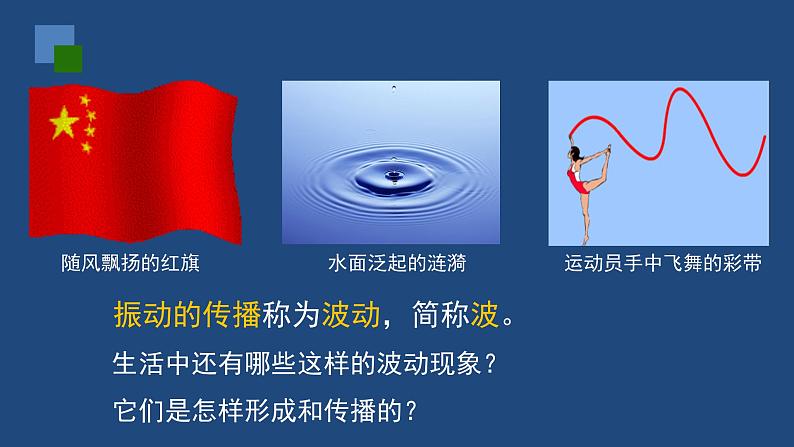 随风飘扬的红旗

水面泛起的涟漪

运动员手中飞舞的彩带

振动的传播称为波动，简称波。

生活中还有哪些这样的波动现象？

它们是怎样形成和传播的？